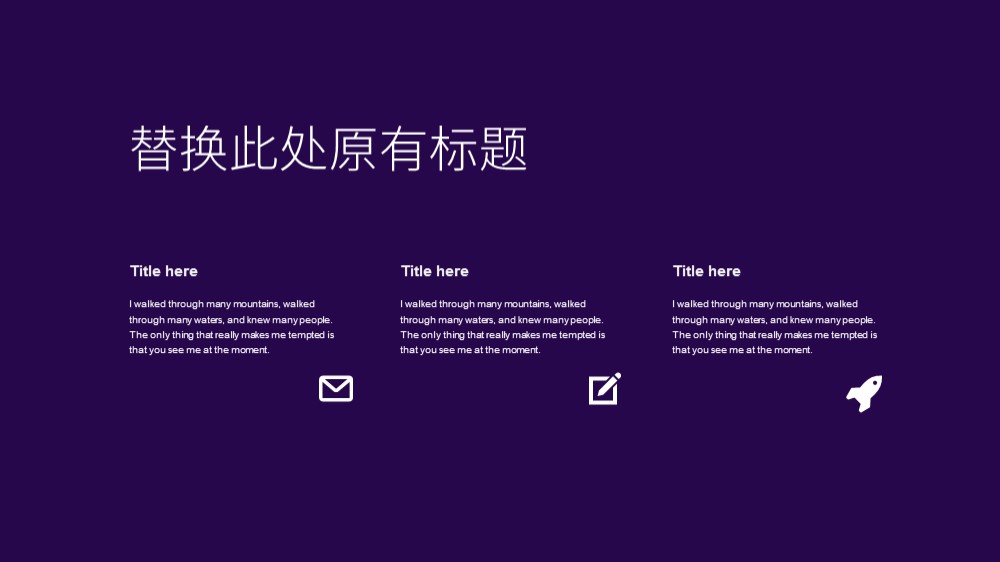 替换此处原有标题

Title here

I walked through many mountains, walked through many waters, and knew many people. The only thing that really makes me tempted is that you see me at the moment.

Title here

I walked through many mountains, walked through many waters, and knew many people. The only thing that really makes me tempted is that you see me at the moment.

Title here

I walked through many mountains, walked through many waters, and knew many people. The only thing that really makes me tempted is that you see me at the moment.